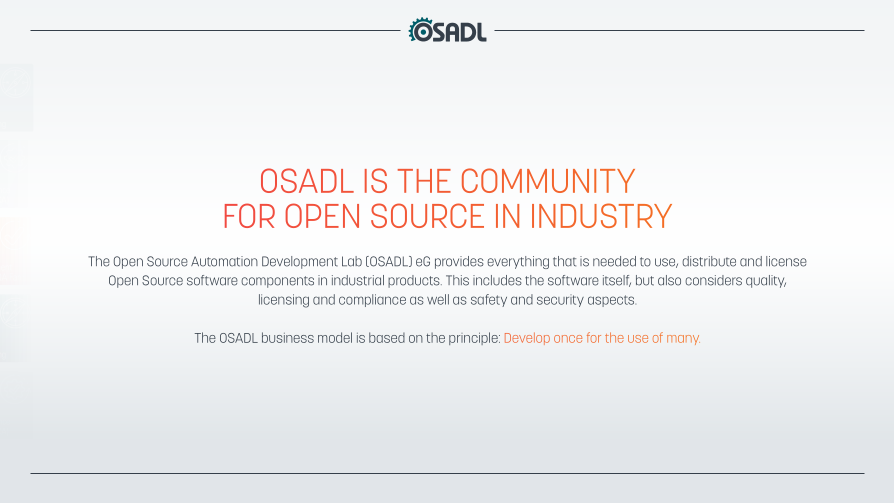 OSADL

OSADL IS THE COMMUNITY
FOR OPEN SOURCE IN INDUSTRY

The Open Source Automation Development Lab (OSADL) eG provides everything that is needed to use, distribute and license Open Source software components in industrial products. This includes the software itself, but also considers quality, licensing and compliance as well as safety and security aspects.

The OSADL business model is based on the principle: Develop once for the use of many.